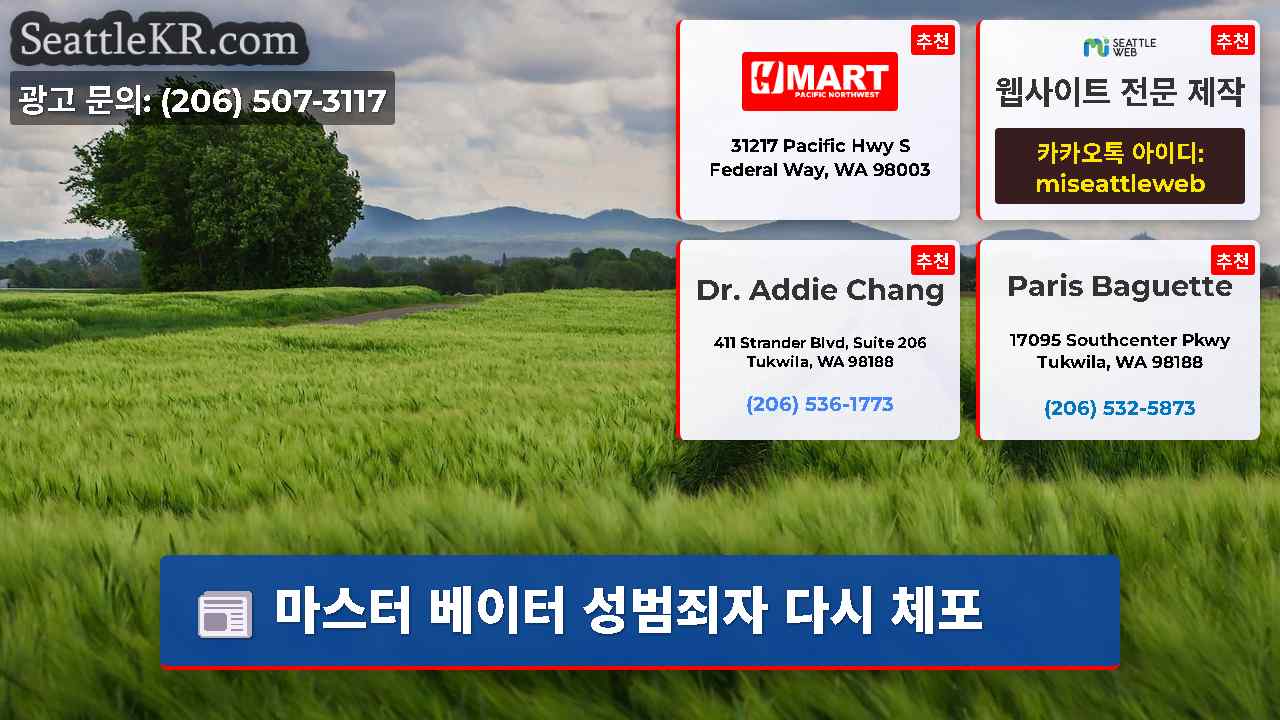 SeattleKR.com

광고 문의: (206) 507-3117

추천

H MART
PACIFIC NORTHWEST

31217 Pacific Hwy S
Federal Way, WA 98003

추천

SEATTLE WEB

웹사이트 전문 제작

카카오톡 아이디:
miseattleweb

추천

Dr. Addie Chang

411 Strander Blvd, Suite 206
Tukwila, WA 98188

(206) 536-1773

추천

Paris Baguette

17095 Southcenter Pkwy
Tukwila, WA 98188

(206) 532-5873

마스터 베이터 성범죄자 다시 체포